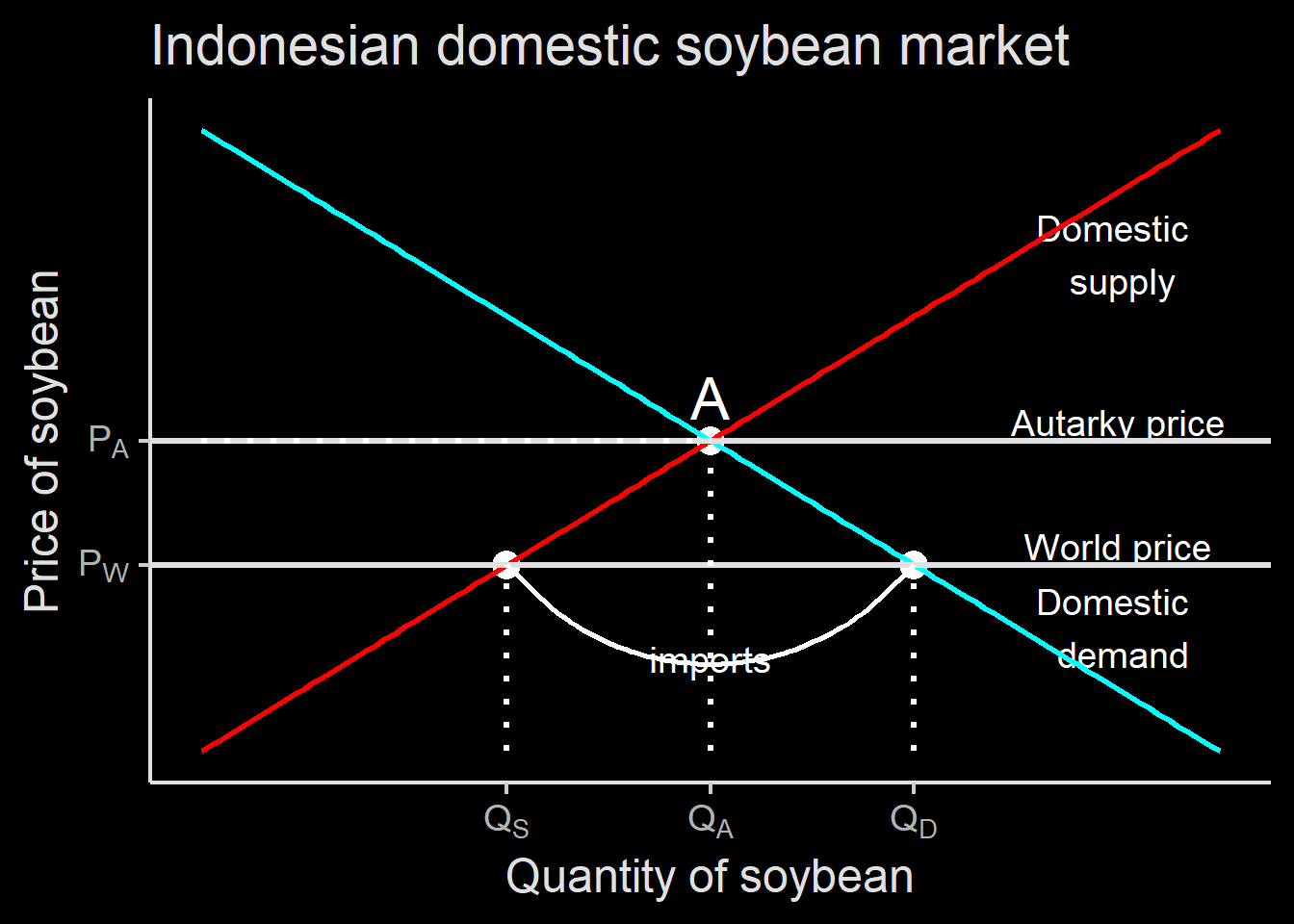 Indonesian domestic soybean market

Price of soybean

$P_A$

$P_W$

Domestic supply

A

Autarky price

World price

Domestic demand

imports

$Q_S$

$Q_A$

$Q_D$

Quantity of soybean